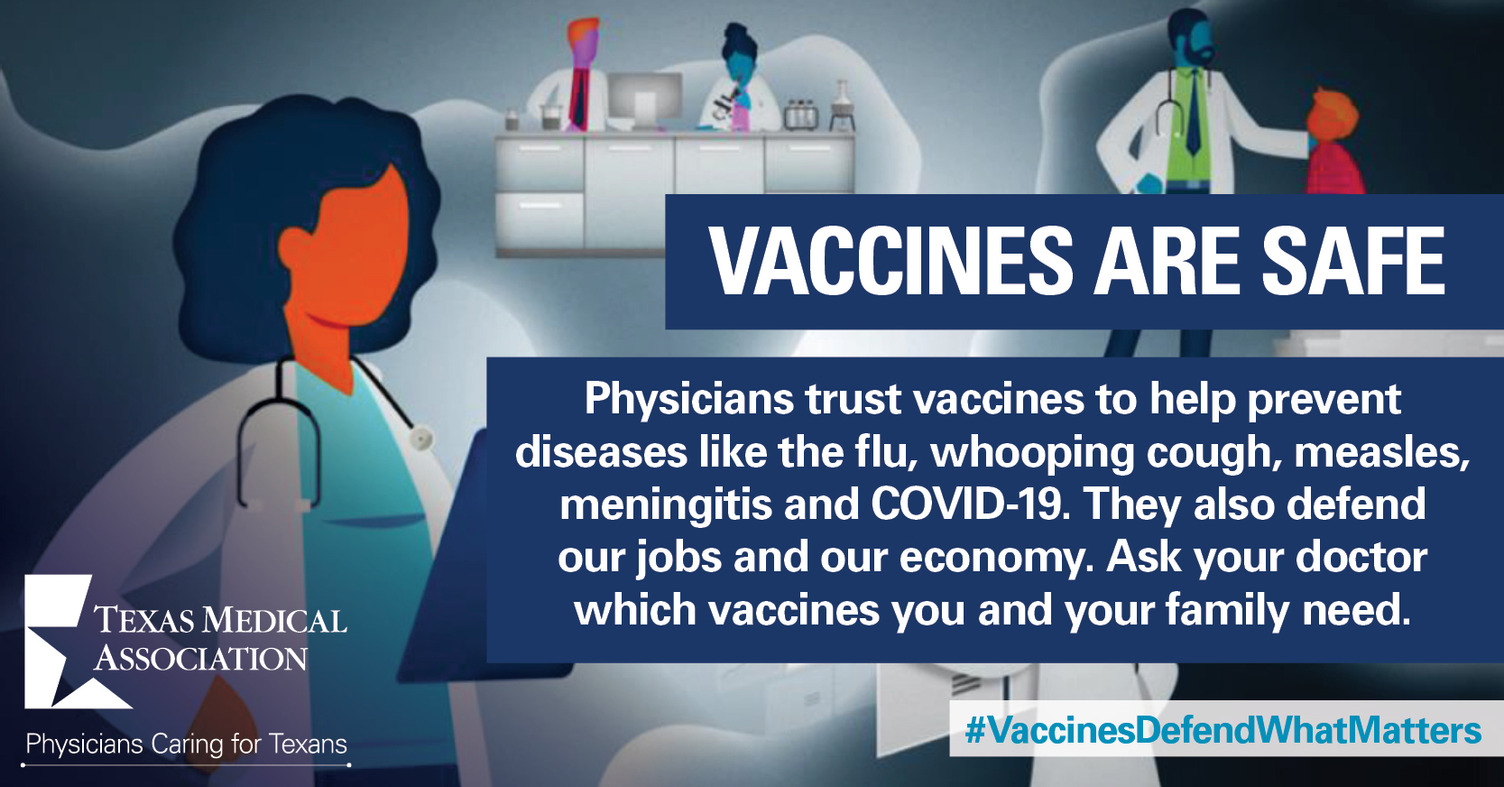 VACCINES ARE SAFE

Physicians trust vaccines to help prevent diseases like the flu, whooping cough, measles, meningitis and COVID-19. They also defend our jobs and our economy. Ask your doctor which vaccines you and your family need.

TEXAS MEDICAL ASSOCIATION

Physicians Caring for Texans

#VaccinesDefendWhatMatters